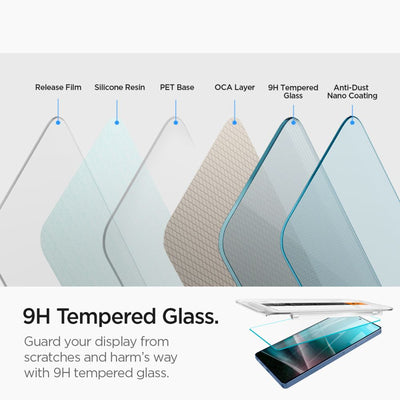 Release Film
Silicone Resin
PET Base
OCA Layer
9H Tempered Glass
Anti-Dust Nano Coating

9H Tempered Glass.

Guard your display from scratches and harm's way with 9H tempered glass.